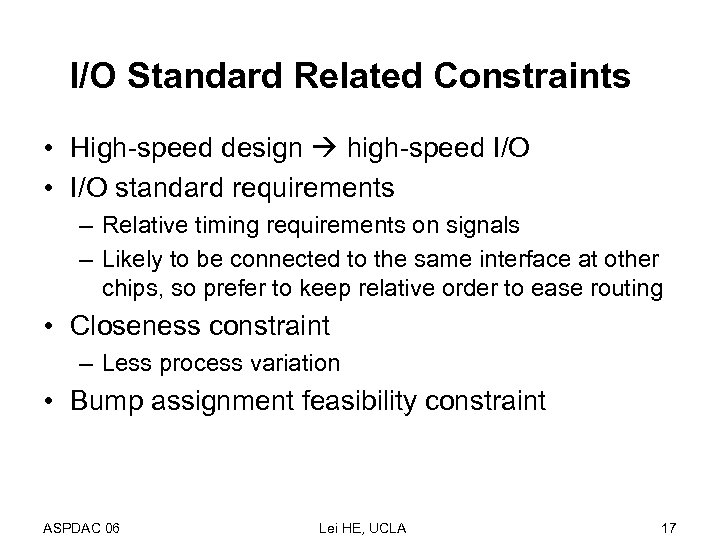 I/O Standard Related Constraints

• High-speed design → high-speed I/O
• I/O standard requirements
– Relative timing requirements on signals
– Likely to be connected to the same interface at other chips, so prefer to keep relative order to ease routing
• Closeness constraint
– Less process variation
• Bump assignment feasibility constraint

ASPDAC 06
Lei HE, UCLA
17